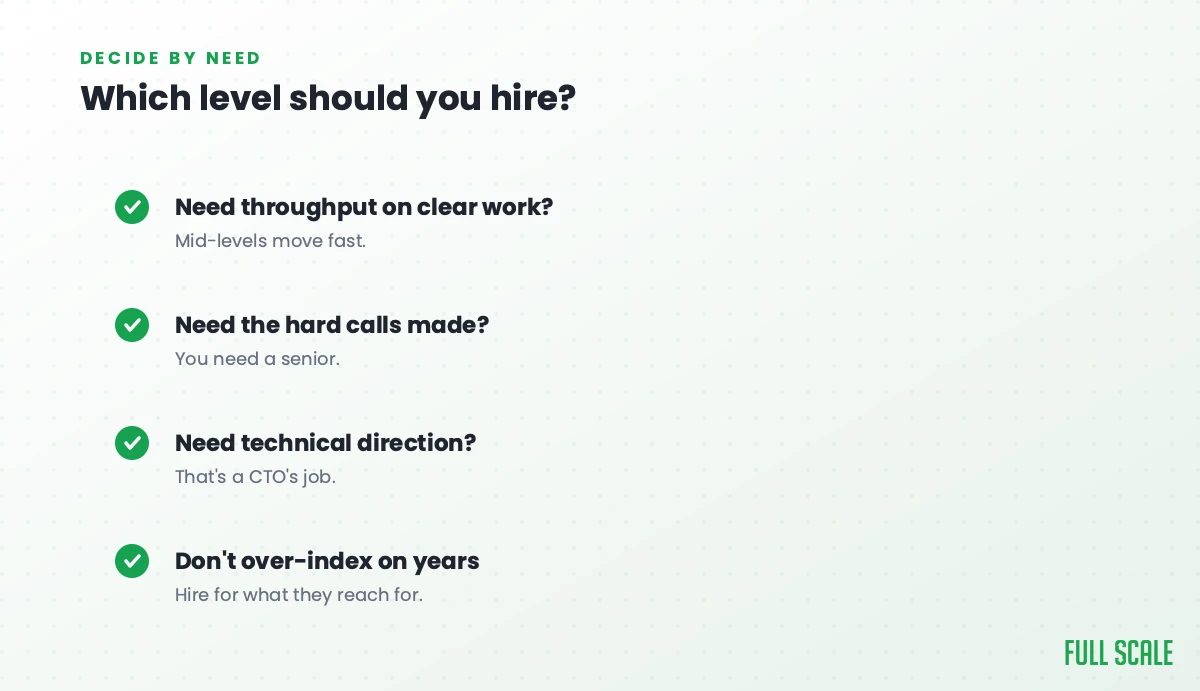 DECIDE BY NEED
Which level should you hire?

Need throughput on clear work?
Mid-levels move fast.

Need the hard calls made?
You need a senior.

Need technical direction?
That's a CTO's job.

Don't over-index on years
Hire for what they reach for.

FULL SCALE